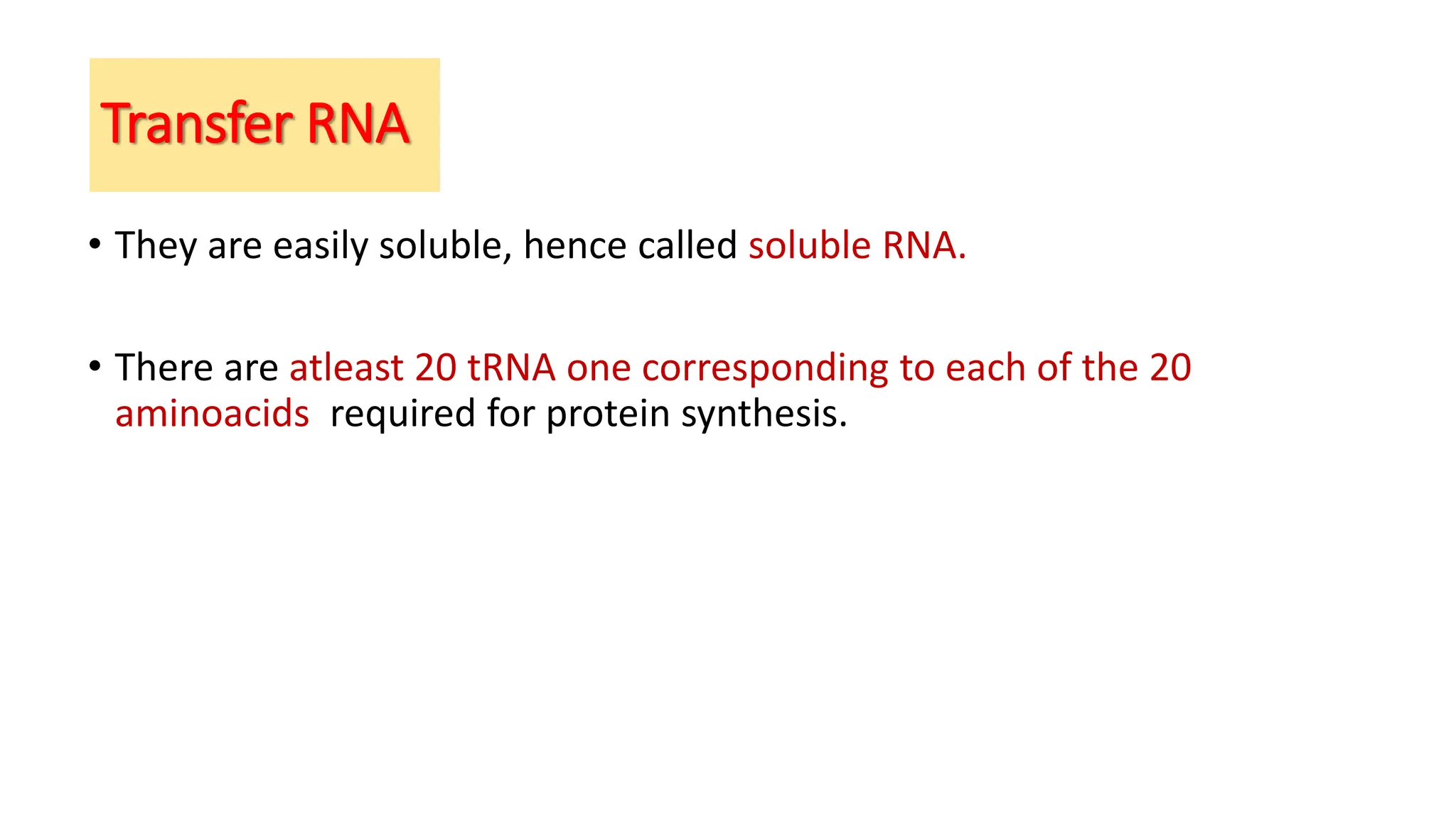 Transfer RNA

• They are easily soluble, hence called soluble RNA.

• There are atleast 20 tRNA one corresponding to each of the 20 aminoacids required for protein synthesis.